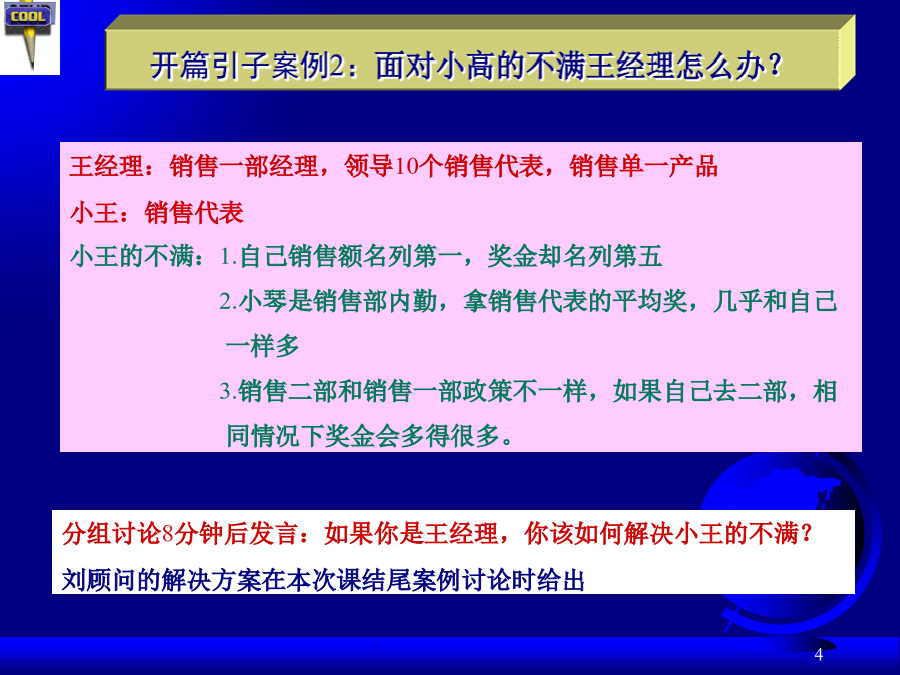 COOL

开篇引子案例2：面对小高的不满王经理怎么办？

王经理：销售一部经理，领导10个销售代表，销售单一产品

小王：销售代表

小王的不满：1.自己销售额名列第一，奖金却名列第五

2.小琴是销售部内勤，拿销售代表的平均奖，几乎和自己一样多

3.销售二部和销售一部政策不一样，如果自己去二部，相同情况下奖金会多得很多。

分组讨论8分钟后发言：如果你是王经理，你该如何解决小王的不满？

刘顾问的解决方案在本次课结尾案例讨论时给出

4